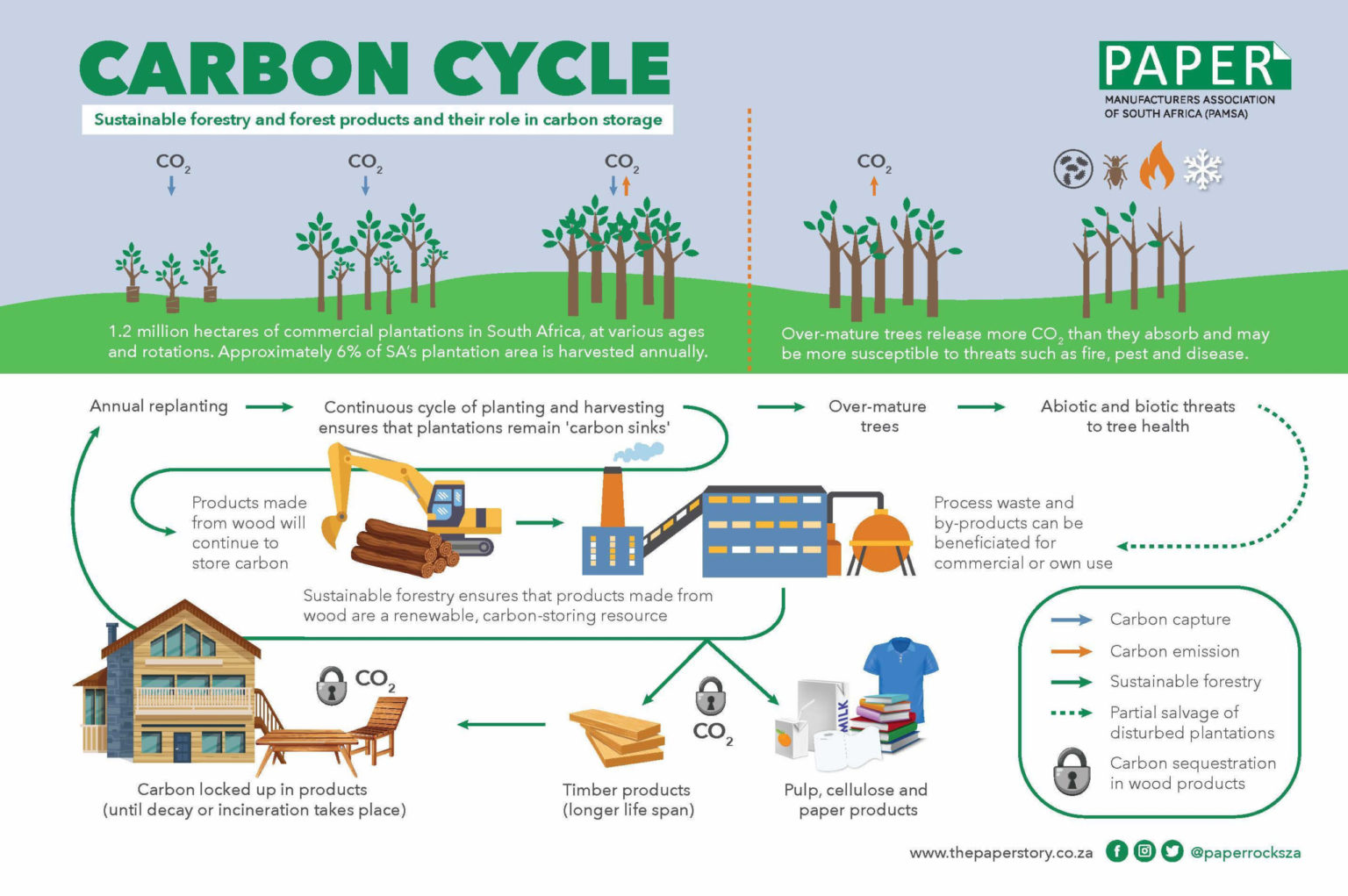 CARBON CYCLE

Sustainable forestry and forest products and their role in carbon storage

PAPER
MANUFACTURERS ASSOCIATION OF SOUTH AFRICA (PAMSA)

$CO_2$

$CO_2$

$CO_2$

$CO_2$

1.2 million hectares of commercial plantations in South Africa, at various ages and rotations. Approximately 6% of SA's plantation area is harvested annually.

Over-mature trees release more $CO_2$ than they absorb and may be more susceptible to threats such as fire, pest and disease.

Annual replanting

Continuous cycle of planting and harvesting ensures that plantations remain 'carbon sinks'

Over-mature trees

Abiotic and biotic threats to tree health

Products made from wood will continue to store carbon

Process waste and by-products can be beneficiated for commercial or own use

Sustainable forestry ensures that products made from wood are a renewable, carbon-storing resource

$CO_2$

$CO_2$

MILK

Carbon locked up in products (until decay or incineration takes place)

Timber products (longer life span)

Pulp, cellulose and paper products

Carbon capture
Carbon emission
Sustainable forestry
Partial salvage of disturbed plantations
Carbon sequestration in wood products

www.thepaperstory.co.za @paperrocksza